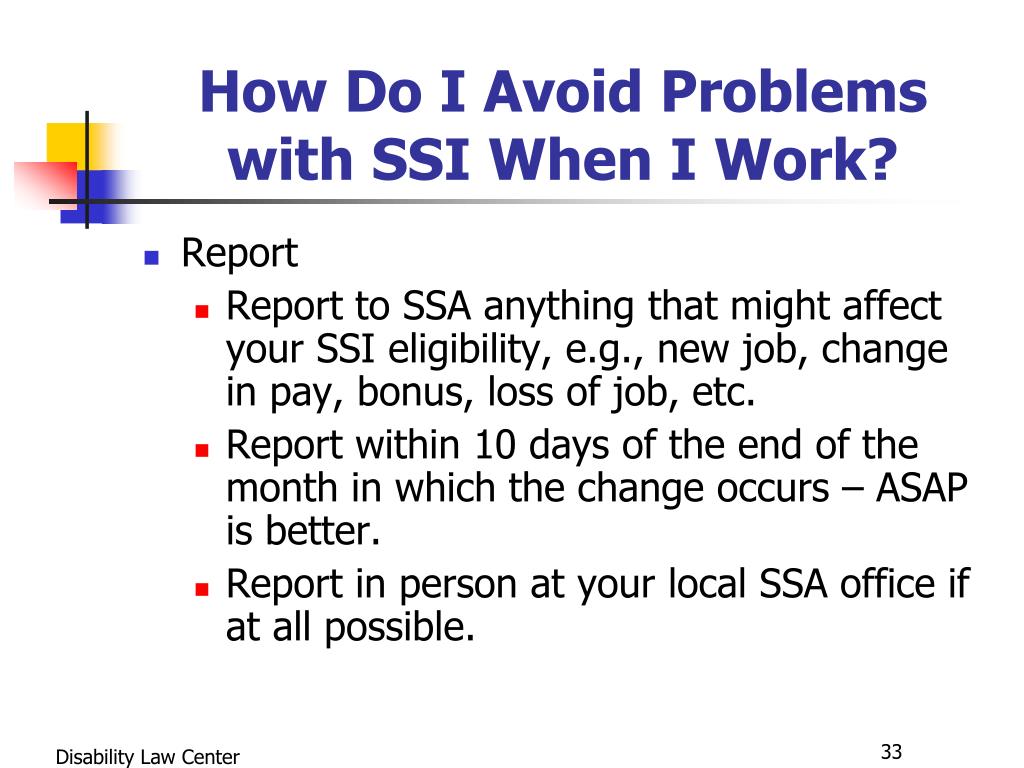 How Do I Avoid Problems with SSI When I Work?

- Report
  - Report to SSA anything that might affect your SSI eligibility, e.g., new job, change in pay, bonus, loss of job, etc.
  - Report within 10 days of the end of the month in which the change occurs – ASAP is better.
  - Report in person at your local SSA office if at all possible.

Disability Law Center

33